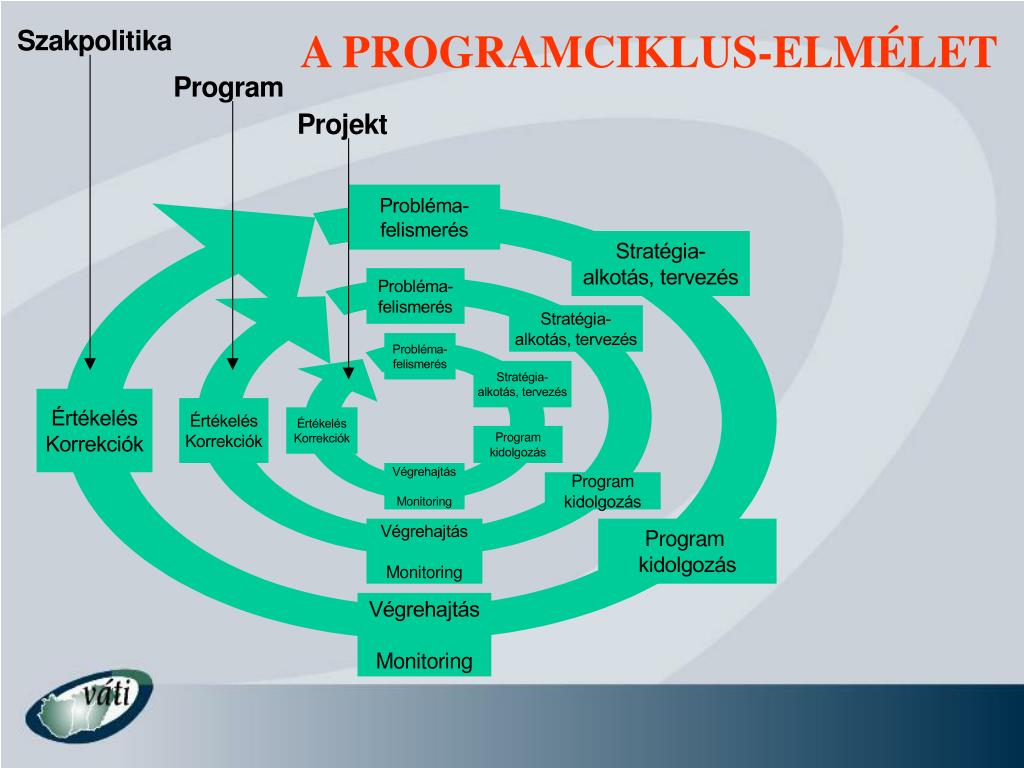 Szakpolitika

A PROGRAMCIKLUS-ELMÉLET

Program

Projekt

Probléma-felismerés

Stratégia-alkotás, tervezés

Probléma-felismerés

Stratégia-alkotás, tervezés

Probléma-felismerés

Stratégia-alkotás, tervezés

Értékelés Korrekciók

Értékelés Korrekciók

Értékelés Korrekciók

Program kidolgozás

Végrehajtás

Monitoring

Program kidolgozás

Végrehajtás

Monitoring

Program kidolgozás

Végrehajtás

Monitoring

váti